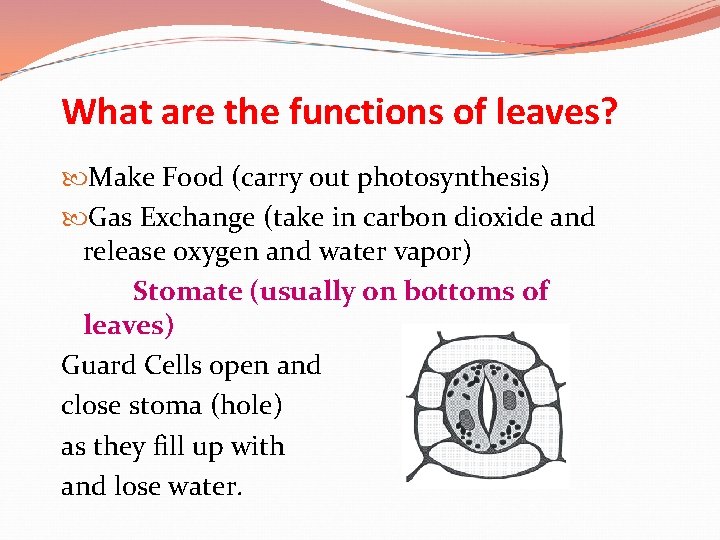 What are the functions of leaves?

Make Food (carry out photosynthesis)

Gas Exchange (take in carbon dioxide and release oxygen and water vapor)

Stomate (usually on bottoms of leaves)

Guard Cells open and close stoma (hole) as they fill up with and lose water.